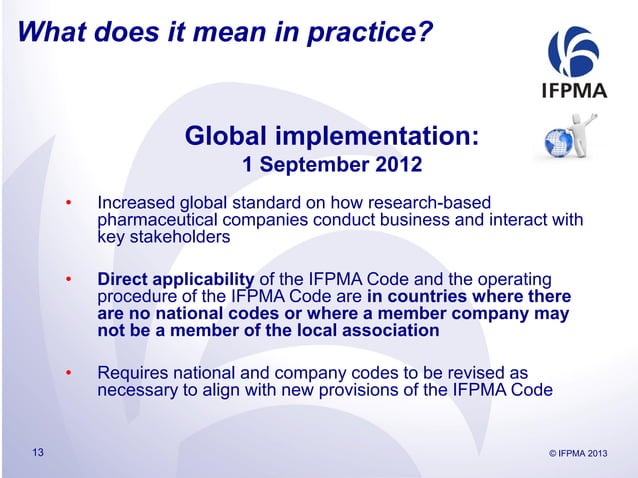 What does it mean in practice?

IFPMA

Global implementation:
1 September 2012

• Increased global standard on how research-based pharmaceutical companies conduct business and interact with key stakeholders

• Direct applicability of the IFPMA Code and the operating procedure of the IFPMA Code are in countries where there are no national codes or where a member company may not be a member of the local association

• Requires national and company codes to be revised as necessary to align with new provisions of the IFPMA Code

13

© IFPMA 2013